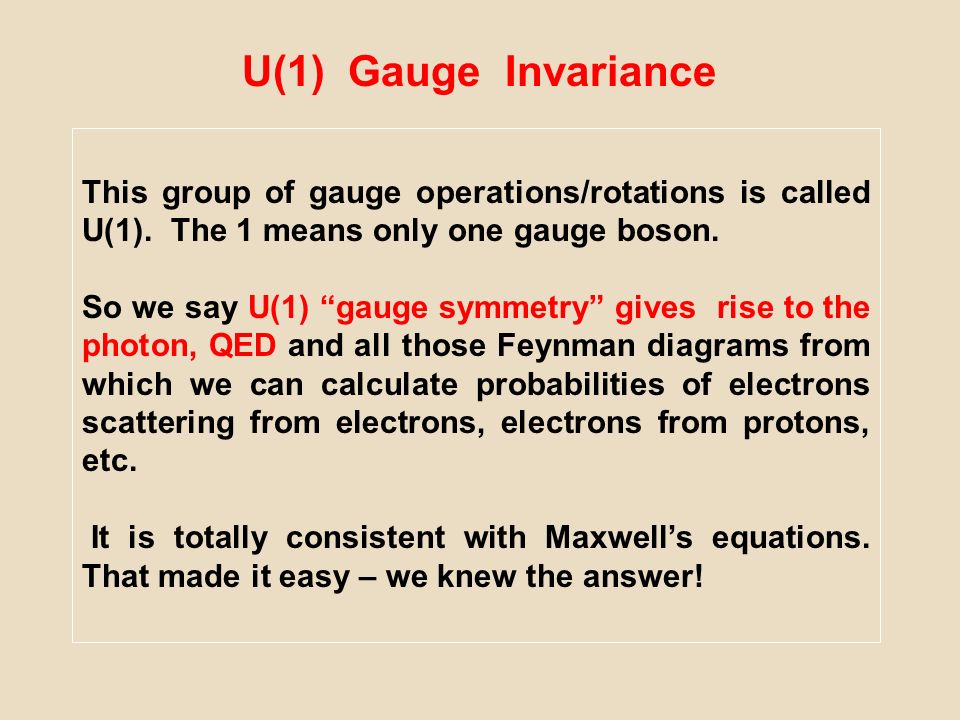 U(1) Gauge Invariance

This group of gauge operations/rotations is called U(1). The 1 means only one gauge boson.

So we say U(1) “gauge symmetry” gives rise to the photon, QED and all those Feynman diagrams from which we can calculate probabilities of electrons scattering from electrons, electrons from protons, etc.

It is totally consistent with Maxwell’s equations. That made it easy – we knew the answer!